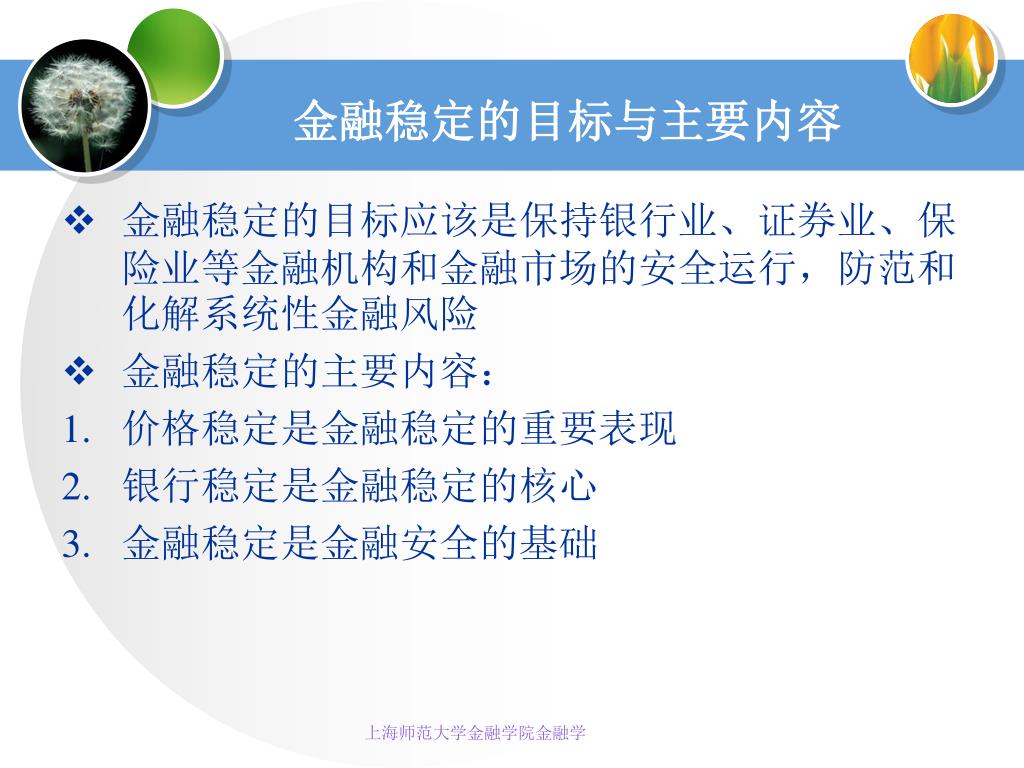 金融稳定的目标与主要内容

❖ 金融稳定的目标应该是保持银行业、证券业、保险业等金融机构和金融市场的安全运行，防范和化解系统性金融风险

❖ 金融稳定的主要内容：

1. 价格稳定是金融稳定的重要表现

2. 银行稳定是金融稳定的核心

3. 金融稳定是金融安全的基础

上海师范大学金融学院金融学